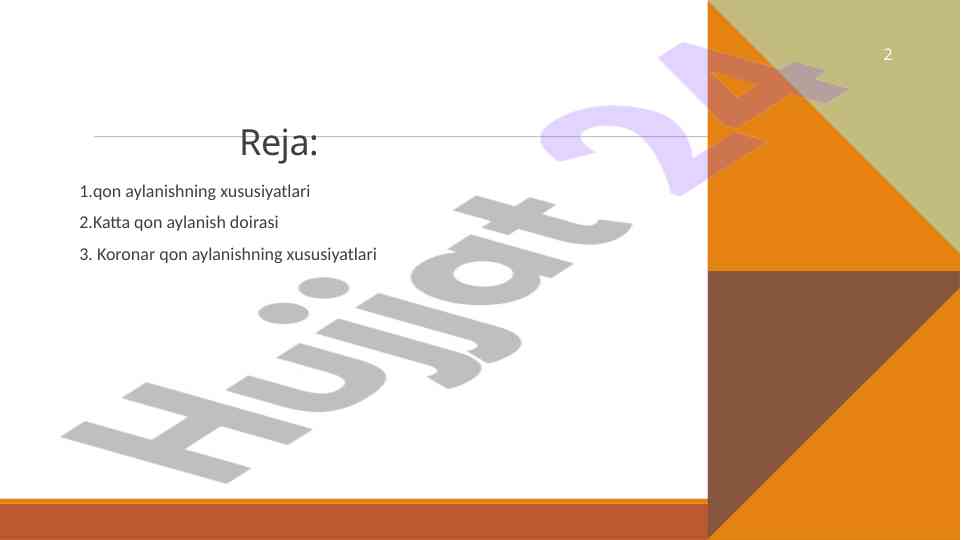 2

Reja:

1.qon aylanishning xususiyatlari

2.Katta qon aylanish doirasi

3. Koronar qon aylanishning xususiyatlari

Hujjat 24